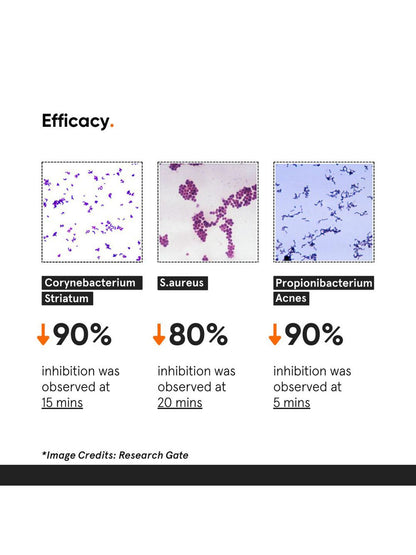 Efficacy.

Corynebacterium Striatum

↓90%

inhibition was observed at 15 mins

S.aureus

↓80%

inhibition was observed at 20 mins

Propionibacterium Acnes

↓90%

inhibition was observed at 5 mins

*Image Credits: Research Gate